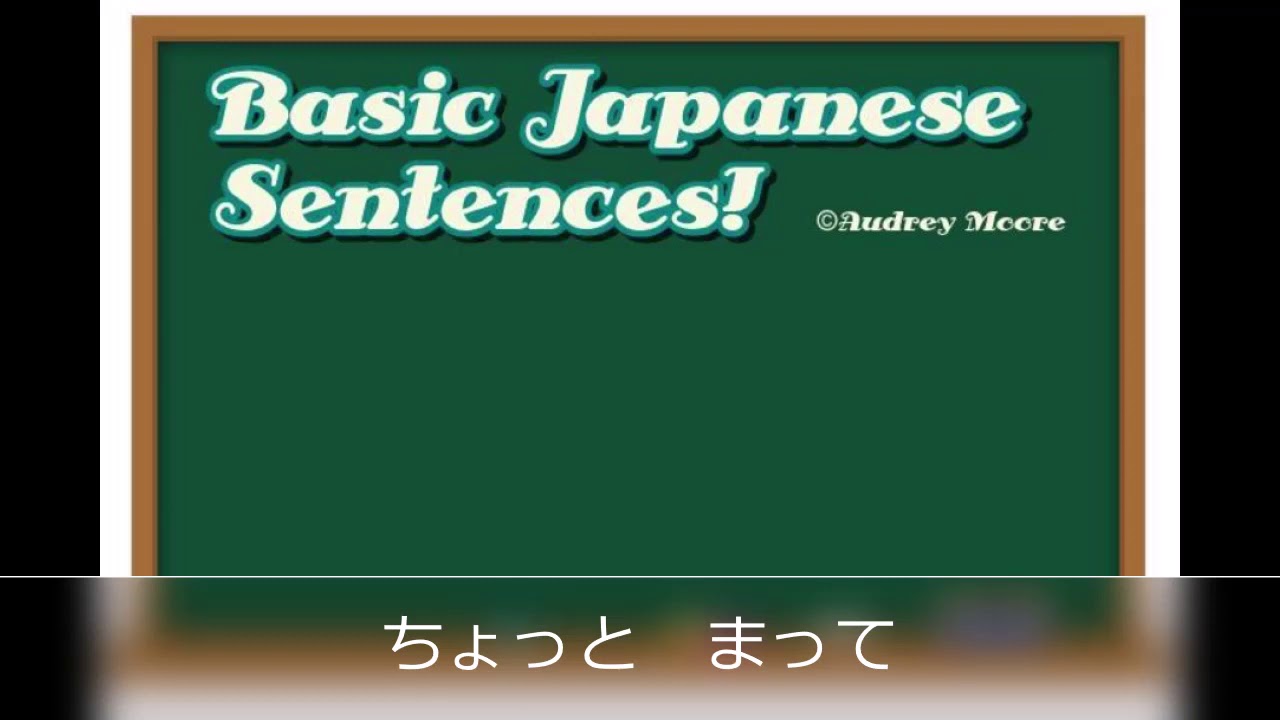 Basic Japanese Sentences!

©Audrey Moore

ちょっと　まって